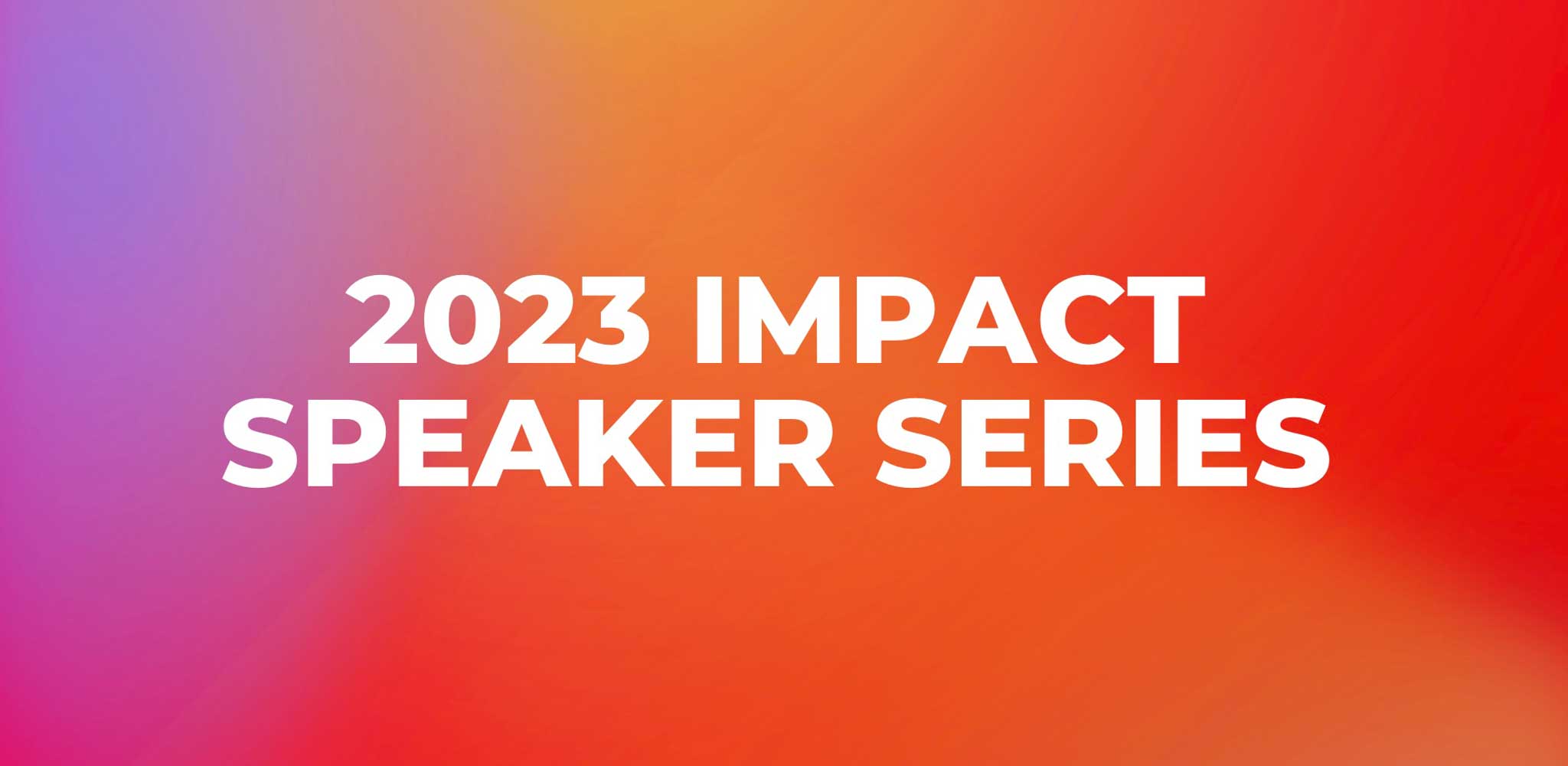 2023 IMPACT SPEAKER SERIES